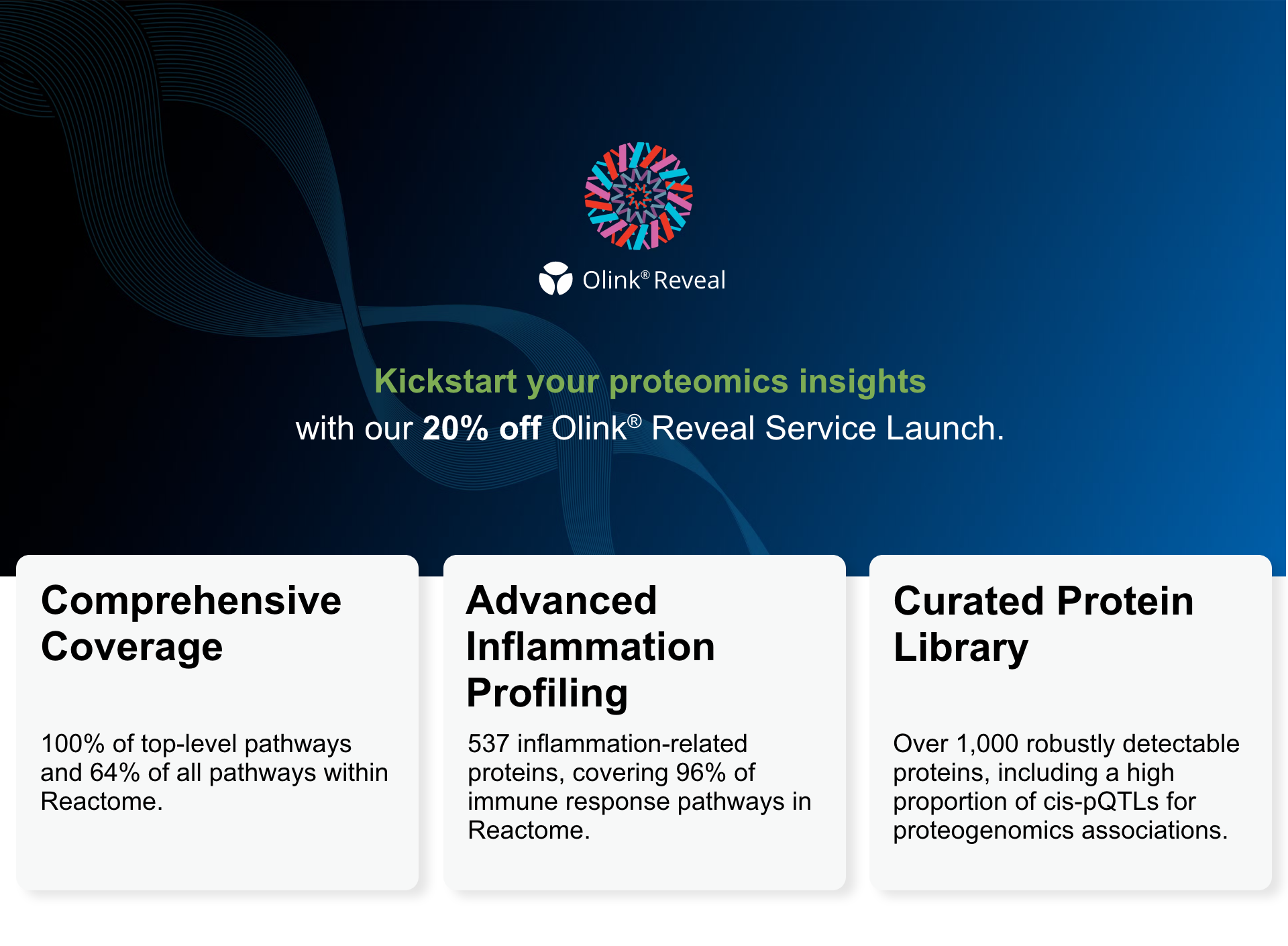 Olink® Reveal

Kickstart your proteomics insights
with our 20% off Olink® Reveal Service Launch.

Comprehensive Coverage

100% of top-level pathways and 64% of all pathways within Reactome.

Advanced Inflammation Profiling

537 inflammation-related proteins, covering 96% of immune response pathways in Reactome.

Curated Protein Library

Over 1,000 robustly detectable proteins, including a high proportion of cis-pQTLs for proteogenomics associations.